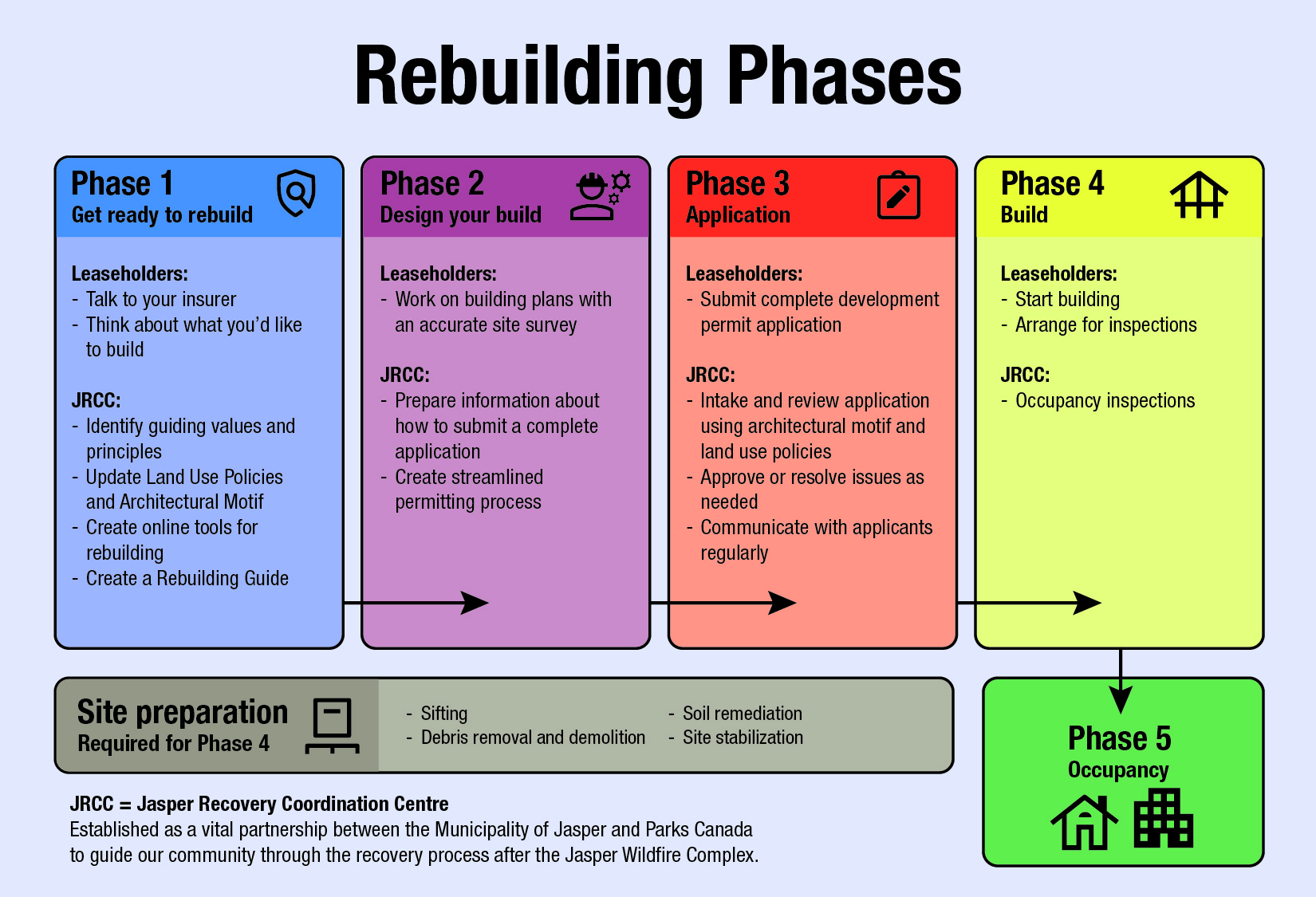 Rebuilding Phases

Phase 1
Get ready to rebuild

Leaseholders:
- Talk to your insurer
- Think about what you'd like to build

JRCC:
- Identify guiding values and principles
- Update Land Use Policies and Architectural Motif
- Create online tools for rebuilding
- Create a Rebuilding Guide

Phase 2
Design your build

Leaseholders:
- Work on building plans with an accurate site survey

JRCC:
- Prepare information about how to submit a complete application
- Create streamlined permitting process

Phase 3
Application

Leaseholders:
- Submit complete development permit application

JRCC:
- Intake and review application using architectural motif and land use policies
- Approve or resolve issues as needed
- Communicate with applicants regularly

Phase 4
Build

Leaseholders:
- Start building
- Arrange for inspections

JRCC:
- Occupancy inspections

Site preparation
Required for Phase 4

- Sifting
- Debris removal and demolition
- Soil remediation
- Site stabilization

Phase 5
Occupancy

JRCC = Jasper Recovery Coordination Centre
Established as a vital partnership between the Municipality of Jasper and Parks Canada to guide our community through the recovery process after the Jasper Wildfire Complex.